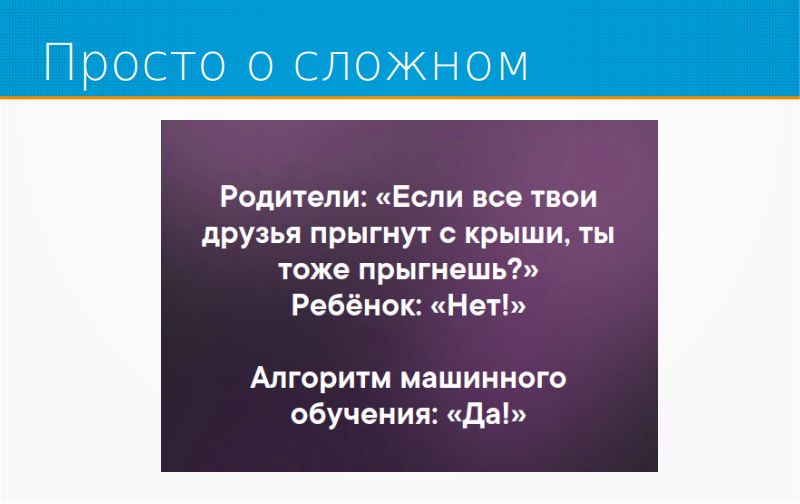 Просто о сложном

Родители: «Если все твои друзья прыгнут с крыши, ты тоже прыгнешь?»
Ребёнок: «Нет!»

Алгоритм машинного обучения: «Да!»